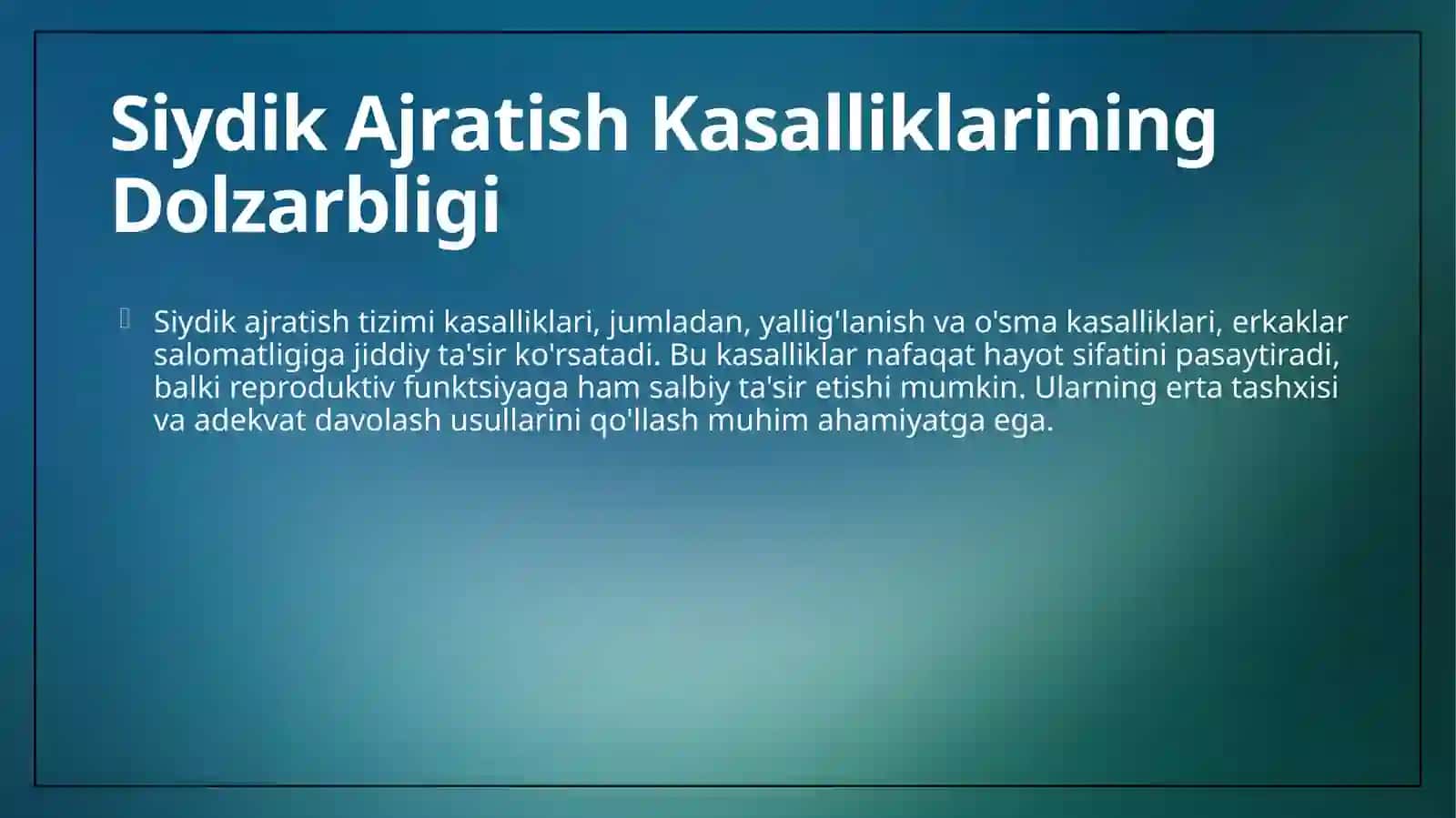 Siydik Ajratish Kasalliklarining Dolzarbligi

Siydik ajratish tizimi kasalliklari, jumladan, yallig'lanish va o'sma kasalliklari, erkaklar salomatligiga jiddiy ta'sir ko'rsatadi. Bu kasalliklar nafaqat hayot sifatini pasaytiradi, balki reproduktiv funktsiyaga ham salbiy ta'sir etishi mumkin. Ularning erta tashxisi va adekvat davolash usullarini qo'llash muhim ahamiyatga ega.